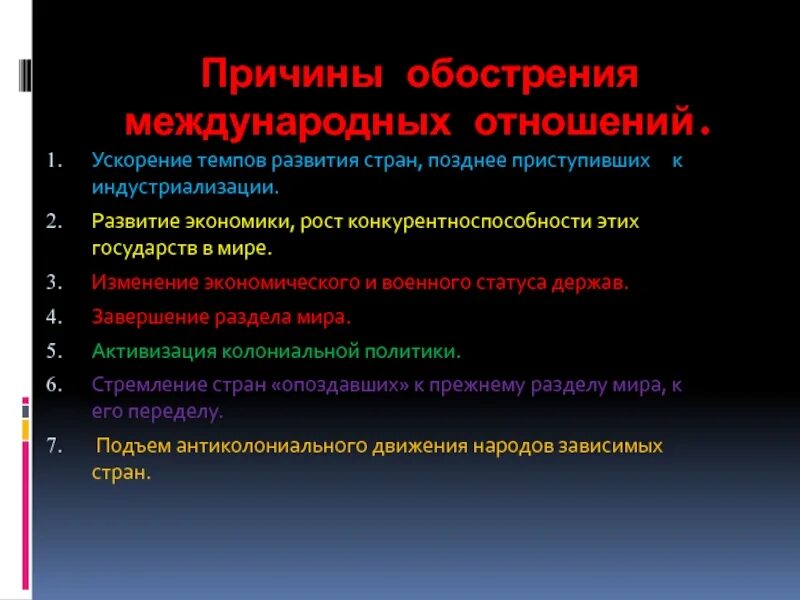 Причины обострения международных отношений.

1. Ускорение темпов развития стран, позднее приступивших к индустриализации.
2. Развитие экономики, рост конкурентноспособности этих государств в мире.
3. Изменение экономического и военного статуса держав.
4. Завершение раздела мира.
5. Активизация колониальной политики.
6. Стремление стран «опоздавших» к прежнему разделу мира, к его переделу.
7. Подъем антиколониального движения народов зависимых стран.